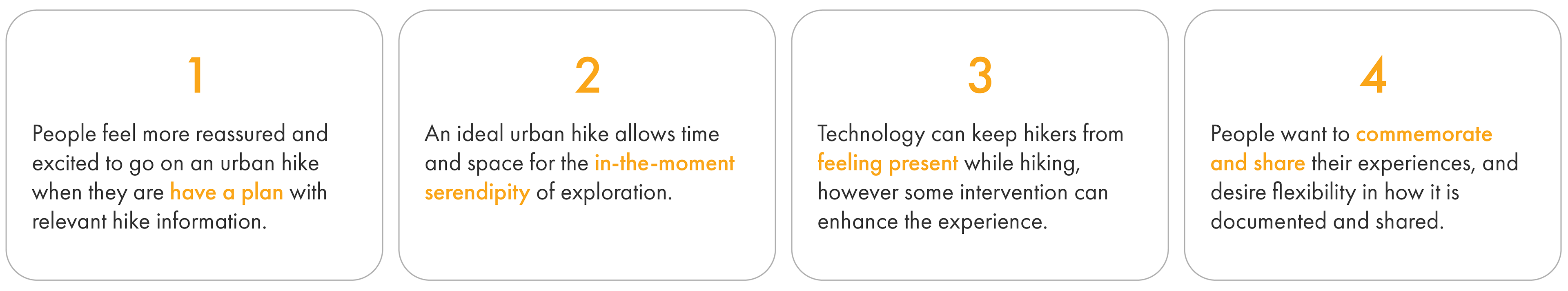 1

People feel more reassured and excited to go on an urban hike when they are have a plan with relevant hike information.

2

An ideal urban hike allows time and space for the in-the-moment serendipity of exploration.

3

Technology can keep hikers from feeling present while hiking, however some intervention can enhance the experience.

4

People want to commemorate and share their experiences, and desire flexibility in how it is documented and shared.